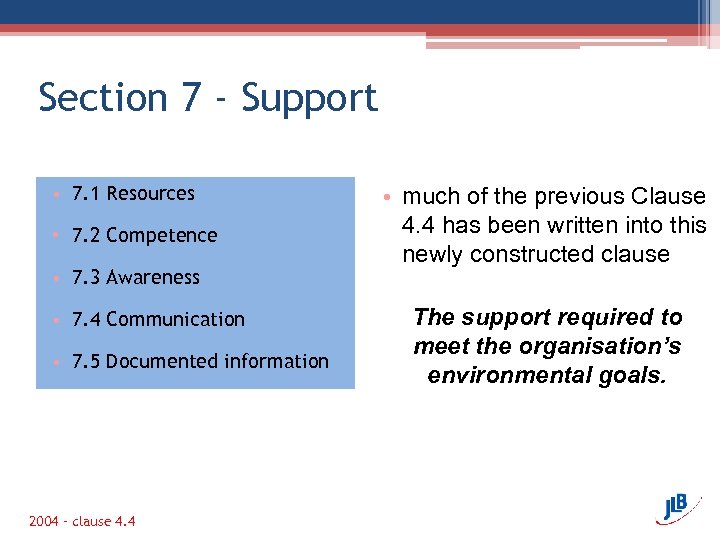 Section 7 - Support

• 7.1 Resources
• 7.2 Competence
• 7.3 Awareness
• 7.4 Communication
• 7.5 Documented information

• much of the previous Clause 4.4 has been written into this newly constructed clause

The support required to meet the organisation's environmental goals.

2004 - clause 4.4

JLB